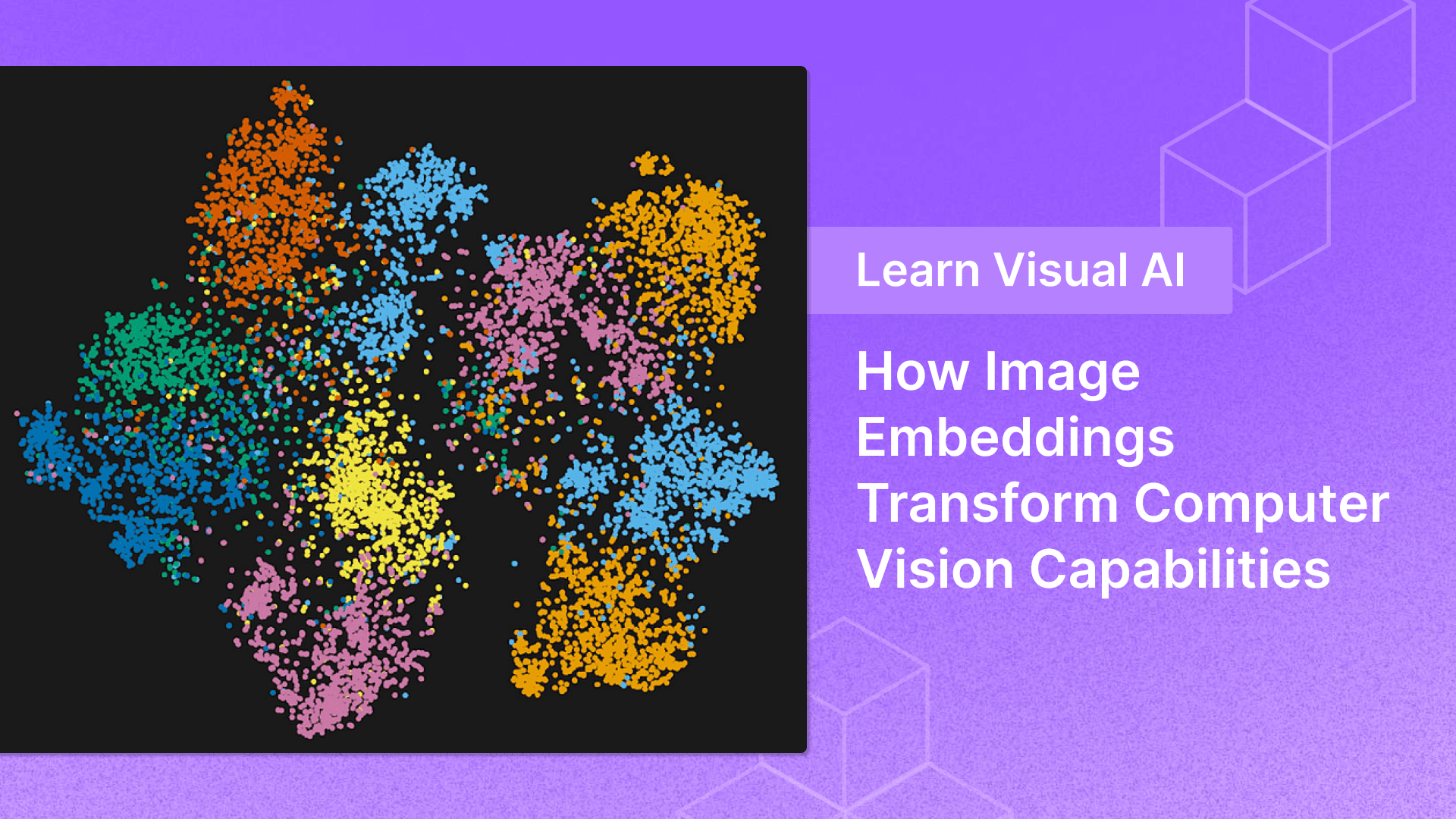 Learn Visual AI

How Image Embeddings Transform Computer Vision Capabilities